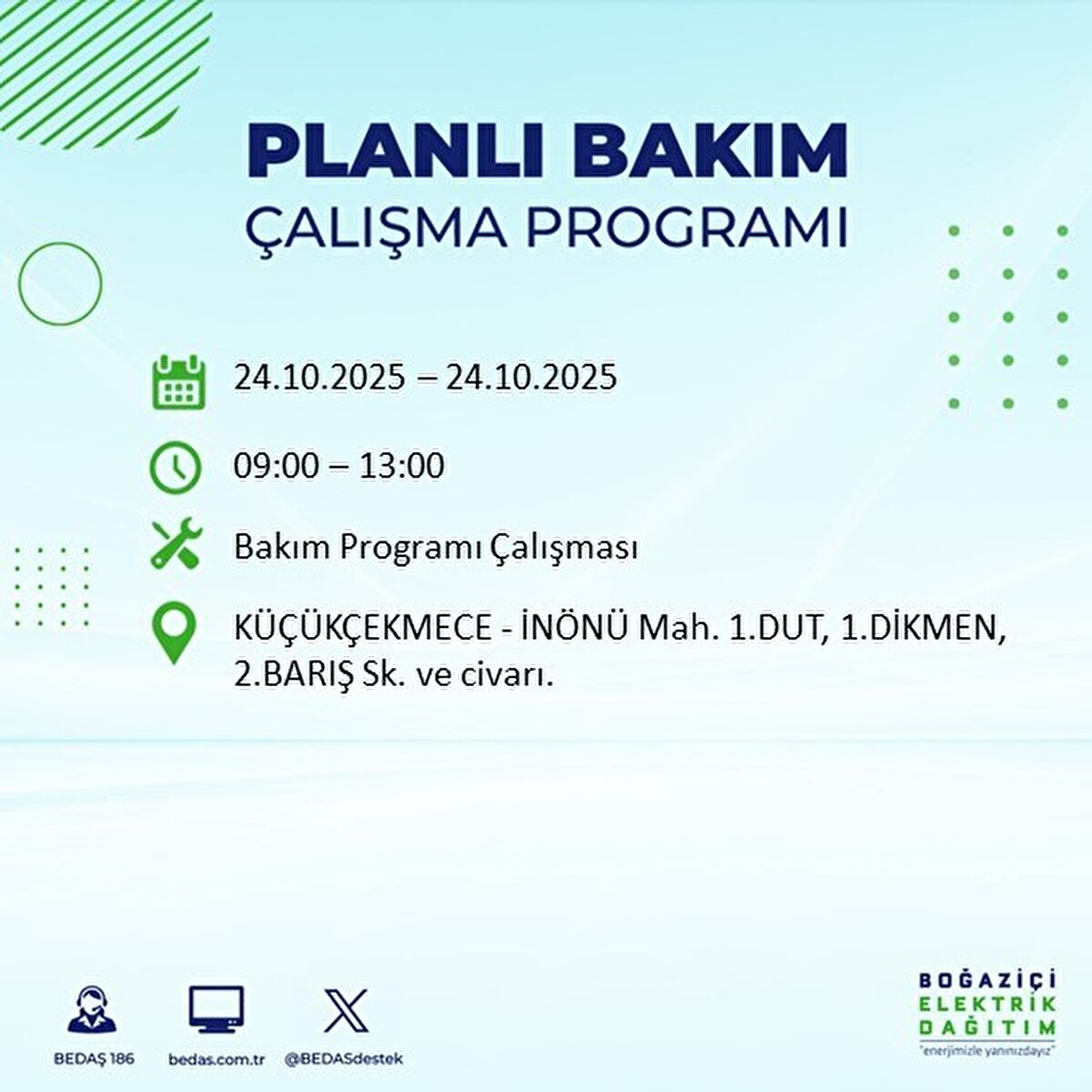 PLANLI BAKIM
ÇALIŞMA PROGRAMI

24.10.2025 – 24.10.2025

09:00 – 13:00

Bakım Programı Çalışması

KÜÇÜKÇEKMECE - İNÖNÜ Mah. 1.DUT, 1.DİKMEN, 2.BARIŞ Sk. ve civarı.

BEDAŞ 186
bedas.com.tr
@BEDASdestek

BOĞAZİÇİ
ELEKTRİK
DAĞITIM
"enerjimizle yanınızdayız"